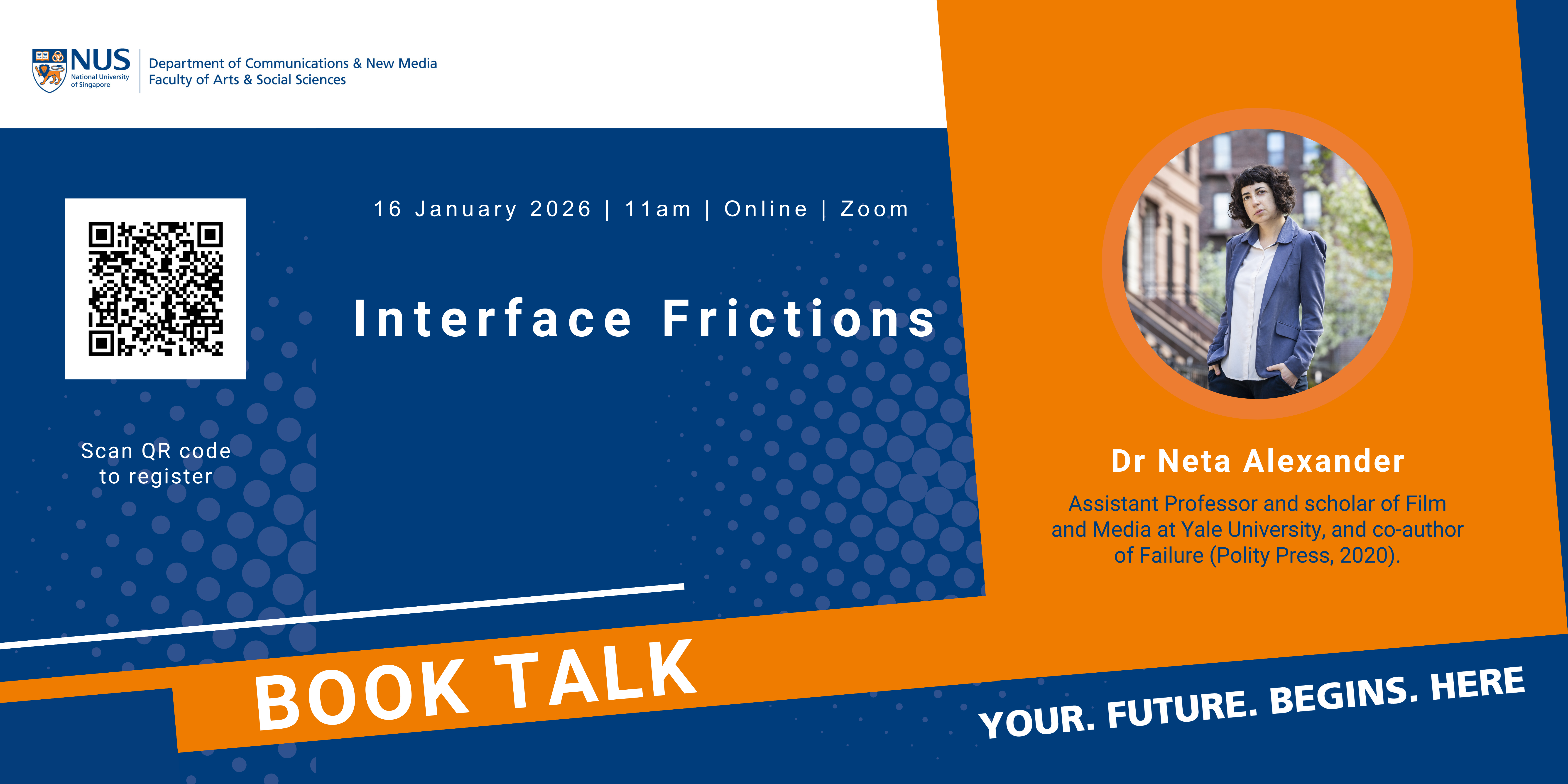 NUS National University of Singapore

Department of Communications & New Media
Faculty of Arts & Social Sciences

16 January 2026 | 11am | Online | Zoom

Interface Frictions

Scan QR code to register

Dr Neta Alexander

Assistant Professor and scholar of Film and Media at Yale University, and co-author of Failure (Polity Press, 2020).

BOOK TALK

YOUR. FUTURE. BEGINS. HERE